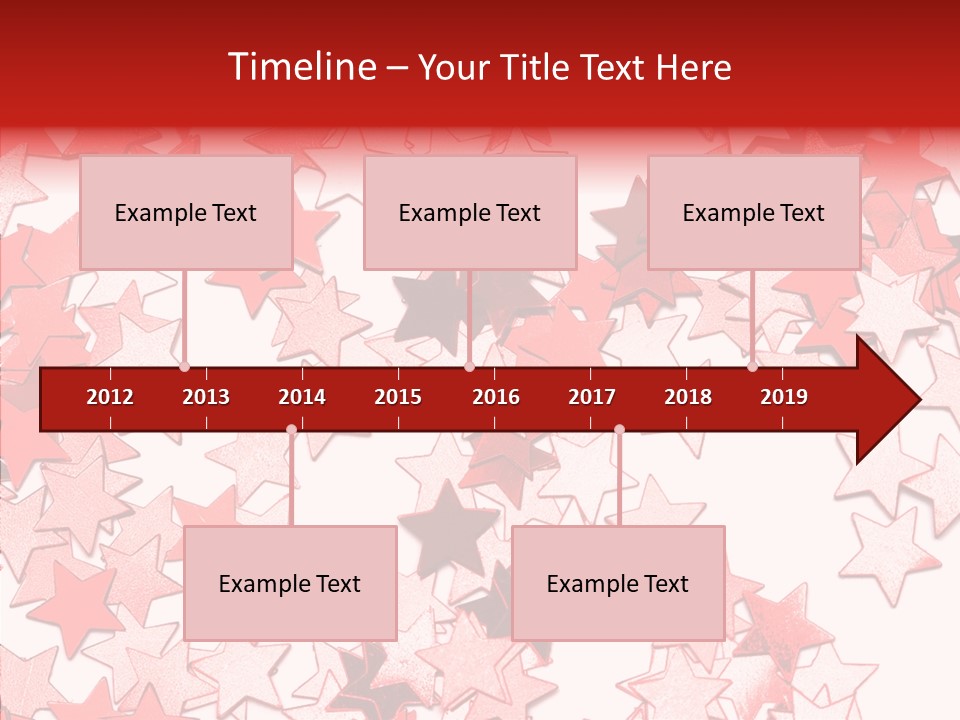 Timeline – Your Title Text Here

Example Text

Example Text

Example Text

2012 2013 2014 2015 2016 2017 2018 2019

Example Text

Example Text